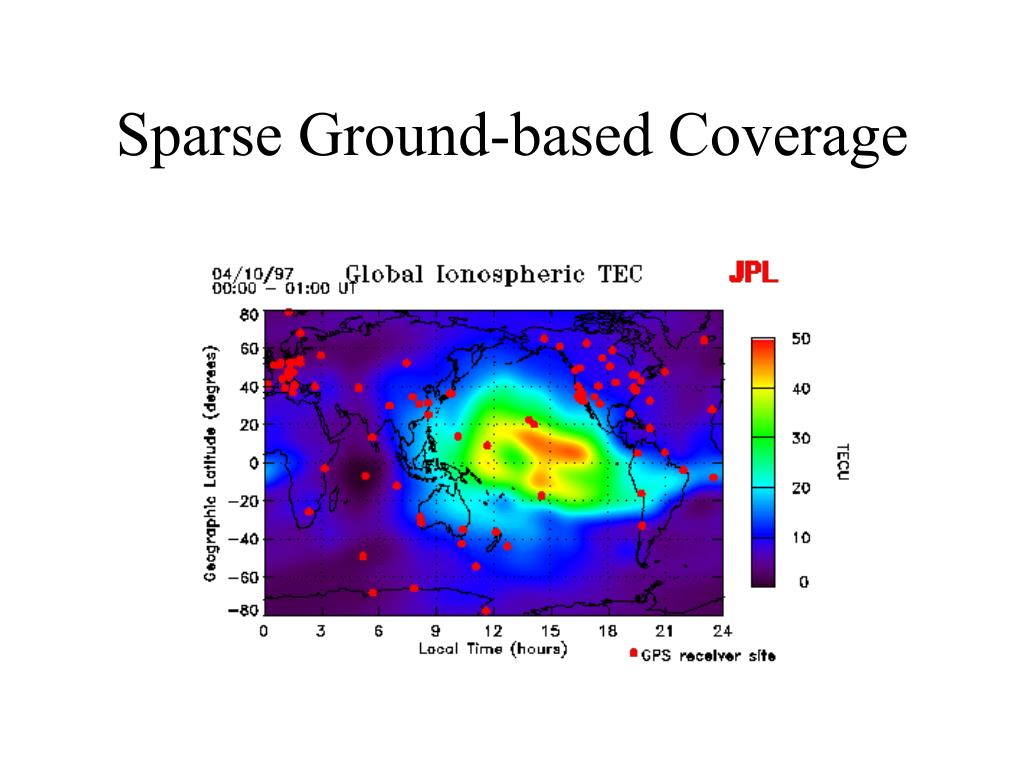 Sparse Ground-based Coverage

04/10/97
00:00 – 01:00 UT

Global Ionospheric TEC

JPL

Geographic Latitude (degrees)

80
60
40
20
0
−20
−40
−60
−80

0 3 6 9 12 15 18 21 24

Local Time (hours)

GPS receiver site

50
40
30
20
10
0

TECU